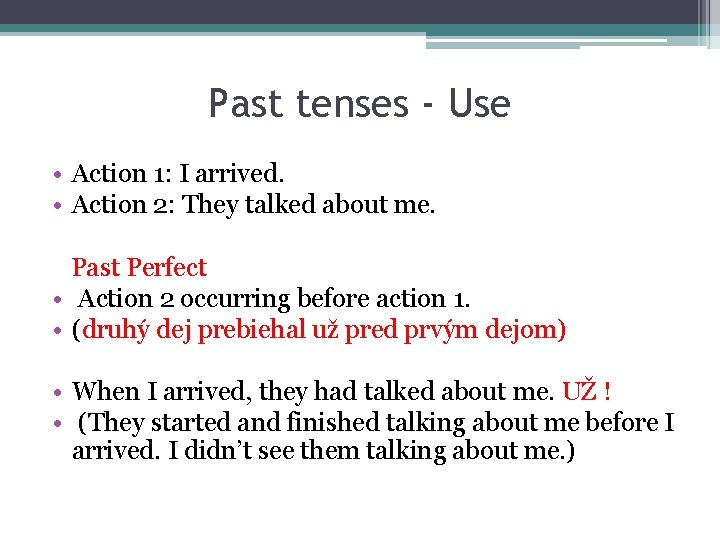 Past tenses - Use

• Action 1: I arrived.
• Action 2: They talked about me.

Past Perfect
• Action 2 occurring before action 1.
• (druhý dej prebiehal už pred prvým dejom)

• When I arrived, they had talked about me. UŽ !
• (They started and finished talking about me before I arrived. I didn't see them talking about me.)